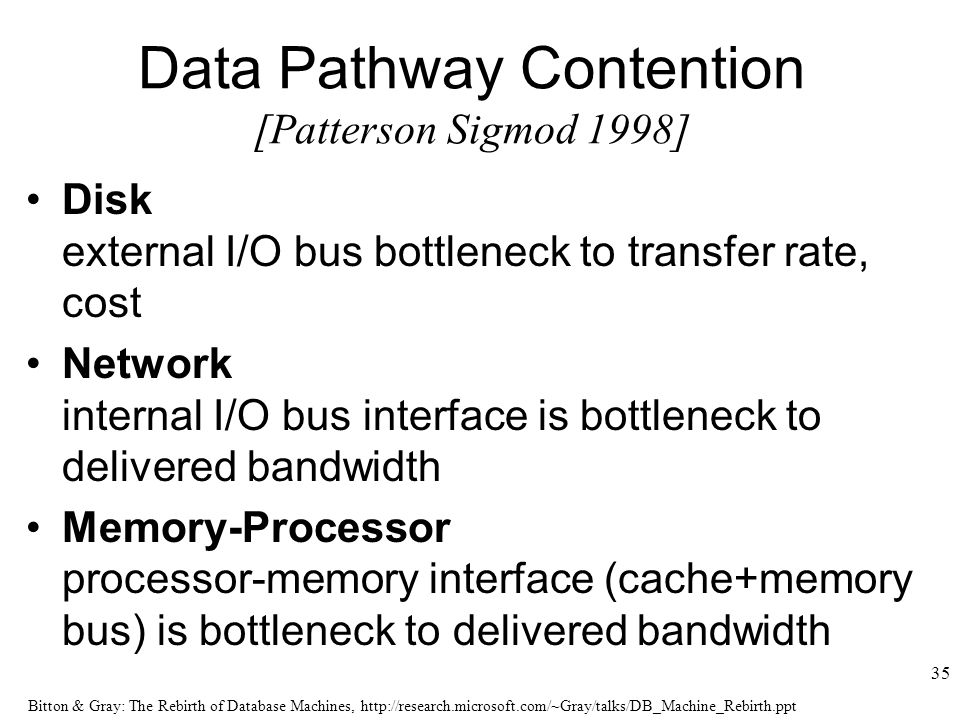 Data Pathway Contention
[Patterson Sigmod 1998]

• Disk
external I/O bus bottleneck to transfer rate, cost

• Network
internal I/O bus interface is bottleneck to delivered bandwidth

• Memory-Processor
processor-memory interface (cache+memory bus) is bottleneck to delivered bandwidth

35

Bitton & Gray: The Rebirth of Database Machines, http://research.microsoft.com/~Gray/talks/DB_Machine_Rebirth.ppt